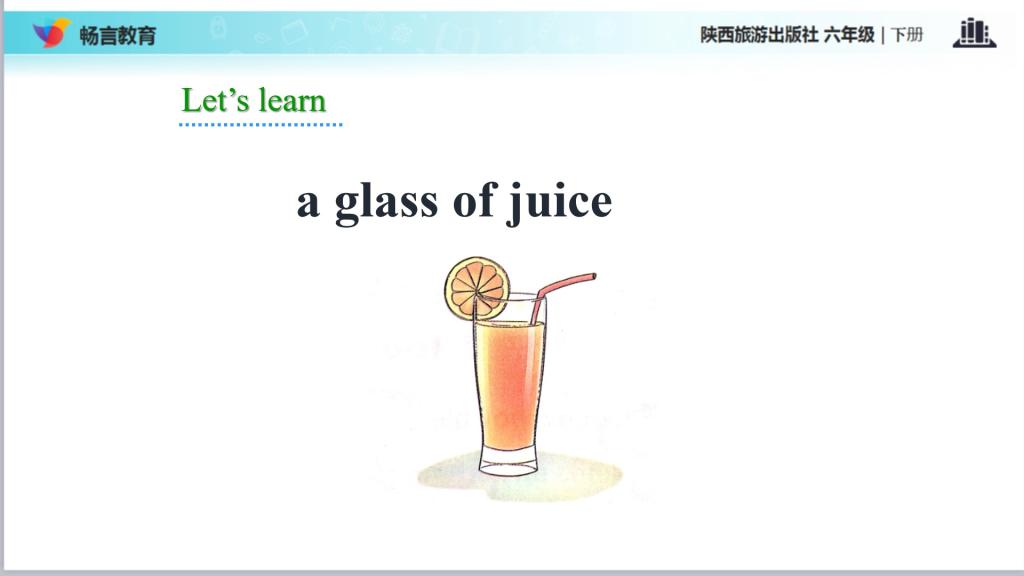 畅言教育

陕西旅游出版社 六年级 | 下册

Let’s learn

a glass of juice